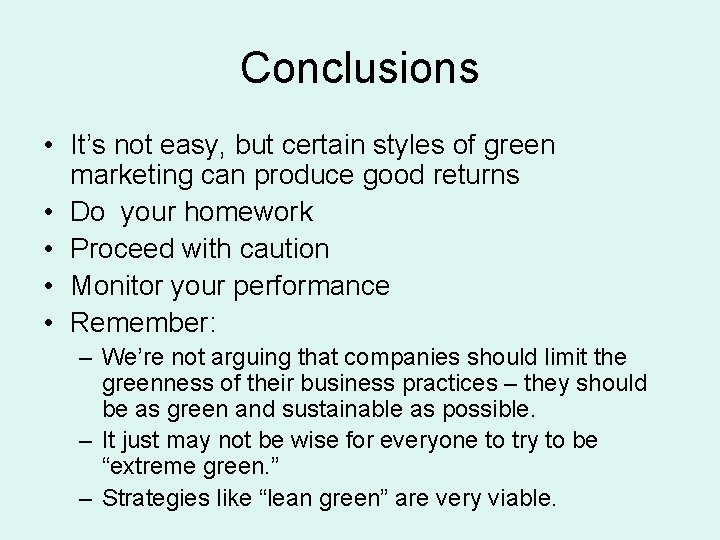 Conclusions

• It’s not easy, but certain styles of green marketing can produce good returns
• Do your homework
• Proceed with caution
• Monitor your performance
• Remember:
– We’re not arguing that companies should limit the greenness of their business practices – they should be as green and sustainable as possible.
– It just may not be wise for everyone to try to be “extreme green.”
– Strategies like “lean green” are very viable.